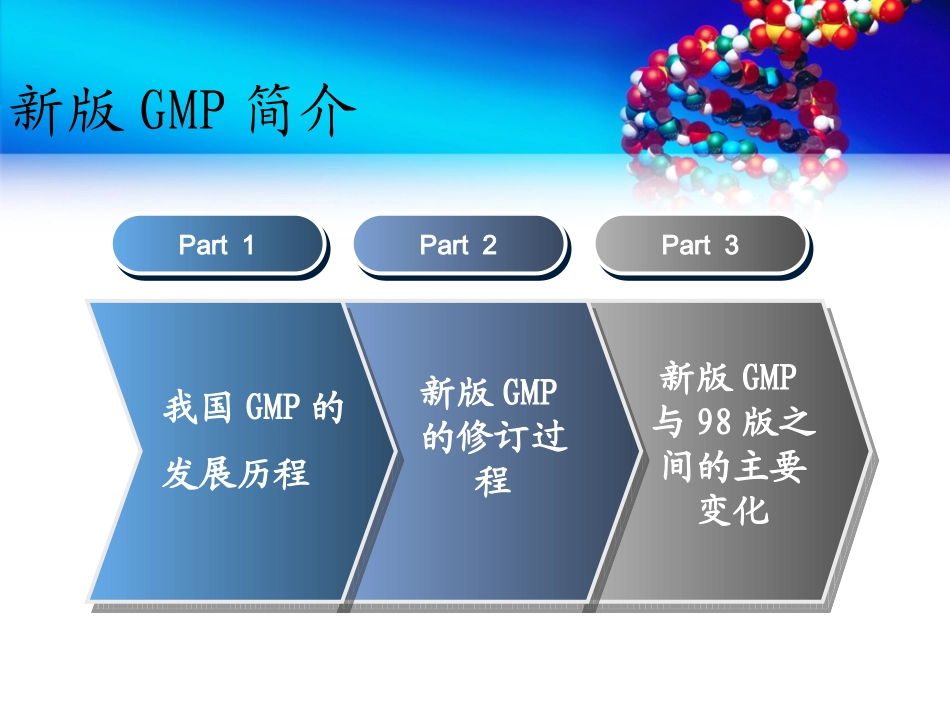 新版 GMP 简介

Part 1

Part 2

Part 3

我国 GMP 的发展历程

新版 GMP 的修订过程

新版 GMP 与 98 版之间的主要变化